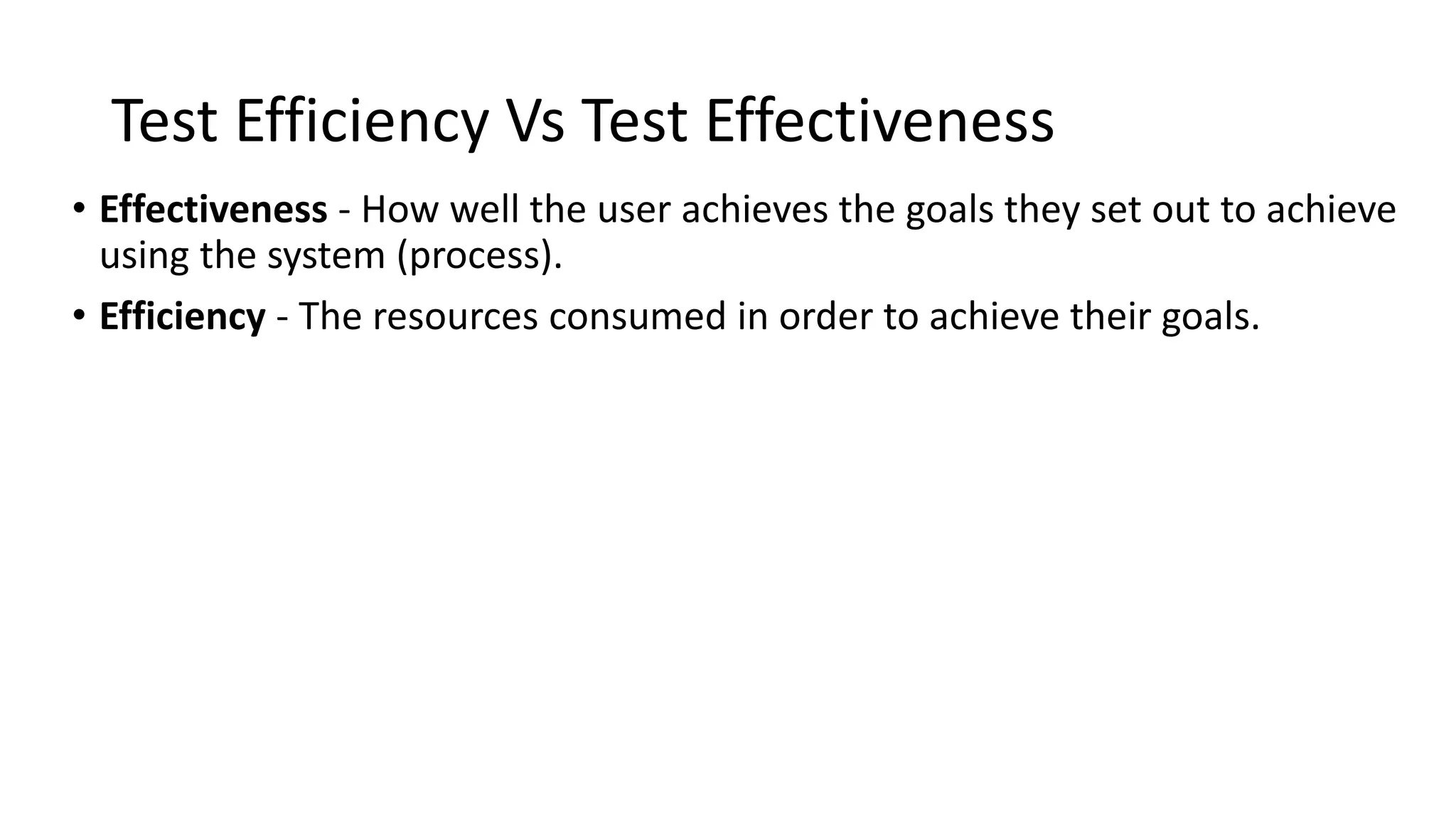 Test Efficiency Vs Test Effectiveness

• Effectiveness - How well the user achieves the goals they set out to achieve using the system (process).

• Efficiency - The resources consumed in order to achieve their goals.